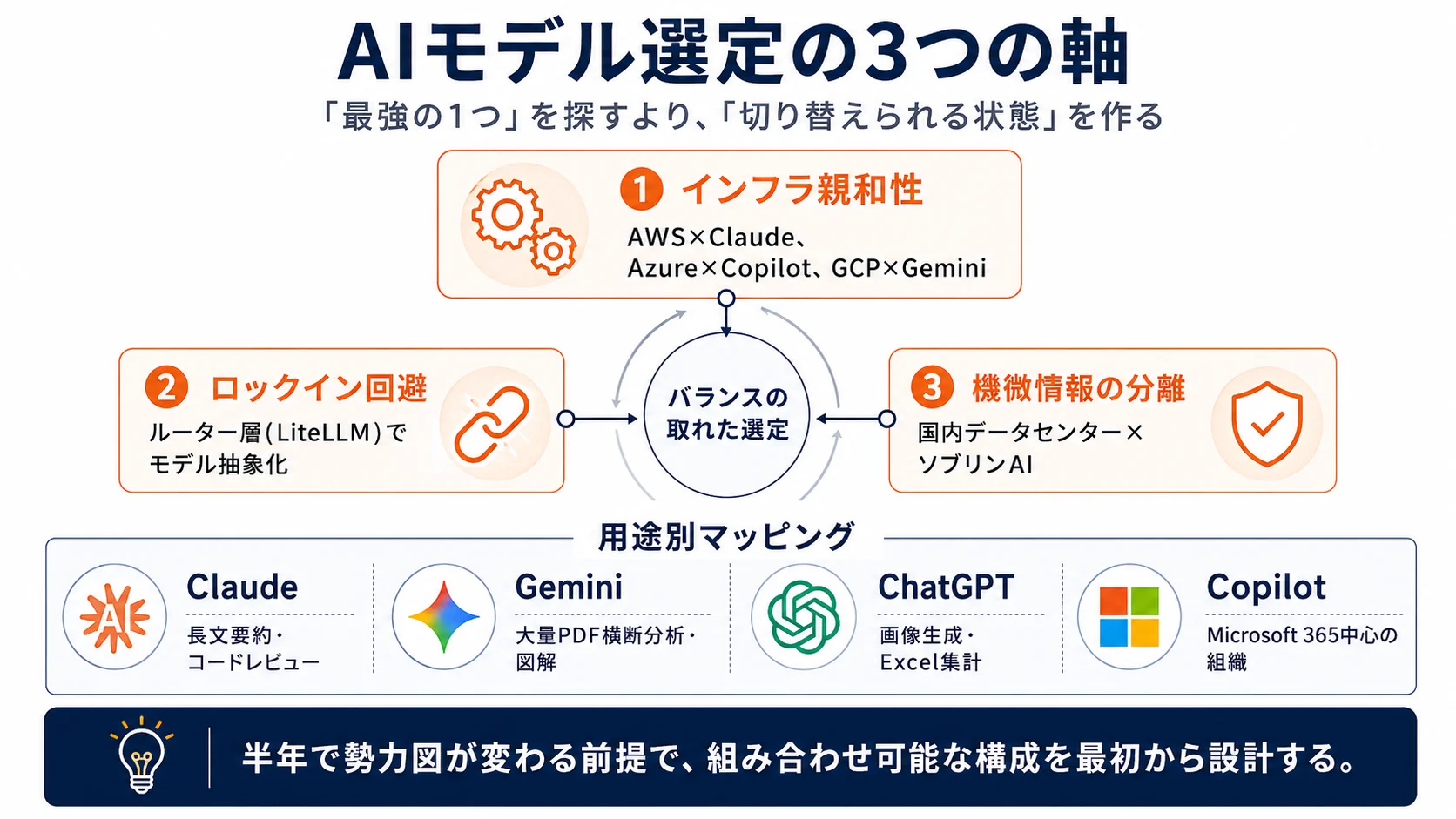 AIモデル選定の3つの軸

「最強の1つ」を探すより、「切り替えられる状態」を作る

1 インフラ親和性

AWS×Claude、Azure×Copilot、GCP×Gemini

2 ロックイン回避

ルーター層(LiteLLM)でモデル抽象化

バランスの取れた選定

3 機微情報の分離

国内データセンター×ソブリンAI

用途別マッピング

Claude

長文要約・コードレビュー

Gemini

大量PDF横断分析・図解

ChatGPT

画像生成・Excel集計

Copilot

Microsoft 365中心の組織

半年で勢力図が変わる前提で、組み合わせ可能な構成を最初から設計する。